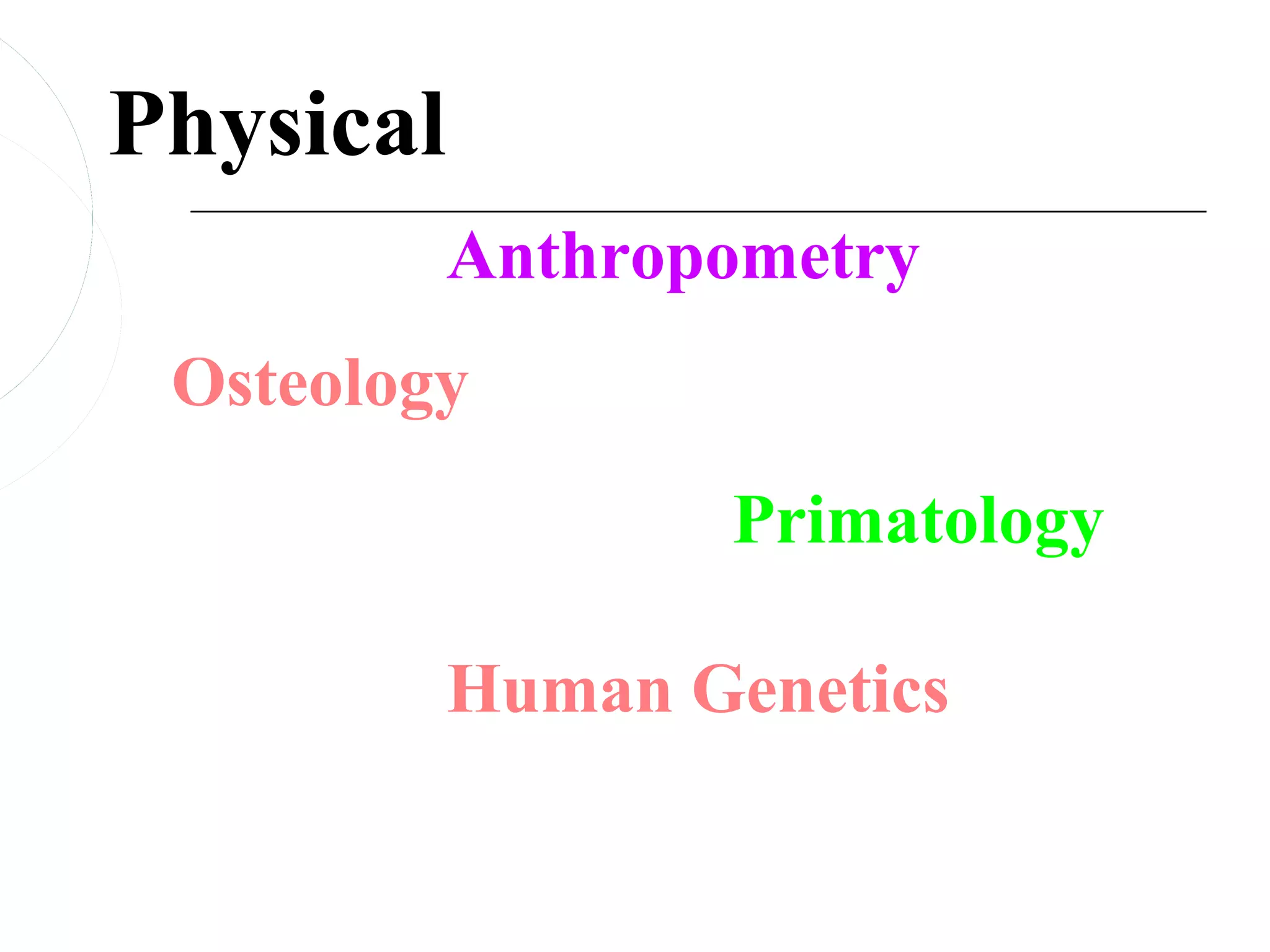 Physical

Anthropometry

Osteology

Primatology

Human Genetics